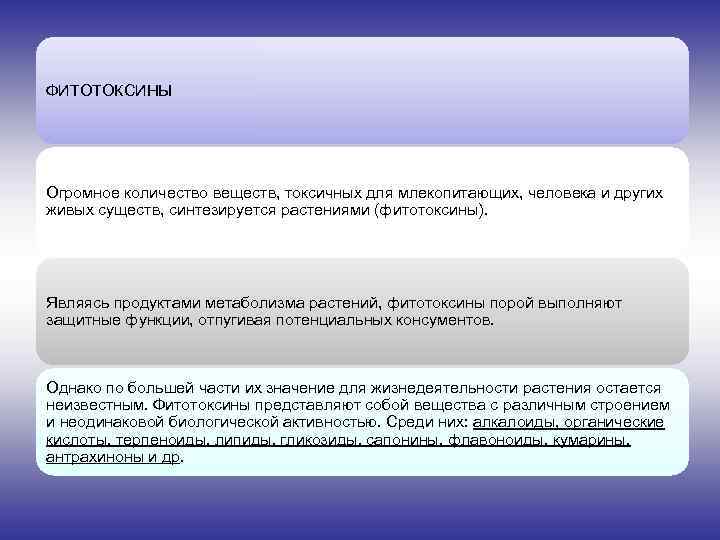 ФИТОТОКСИНЫ

Огромное количество веществ, токсичных для млекопитающих, человека и других живых существ, синтезируется растениями (фитотоксины).

Являясь продуктами метаболизма растений, фитотоксины порой выполняют защитные функции, отпугивая потенциальных консументов.

Однако по большей части их значение для жизнедеятельности растения остается неизвестным. Фитотоксины представляют собой вещества с различным строением и неодинаковой биологической активностью. Среди них: алкалоиды, органические кислоты, терпеноиды, липиды, гликозиды, сапонины, флавоноиды, кумарины, антрахиноны и др.